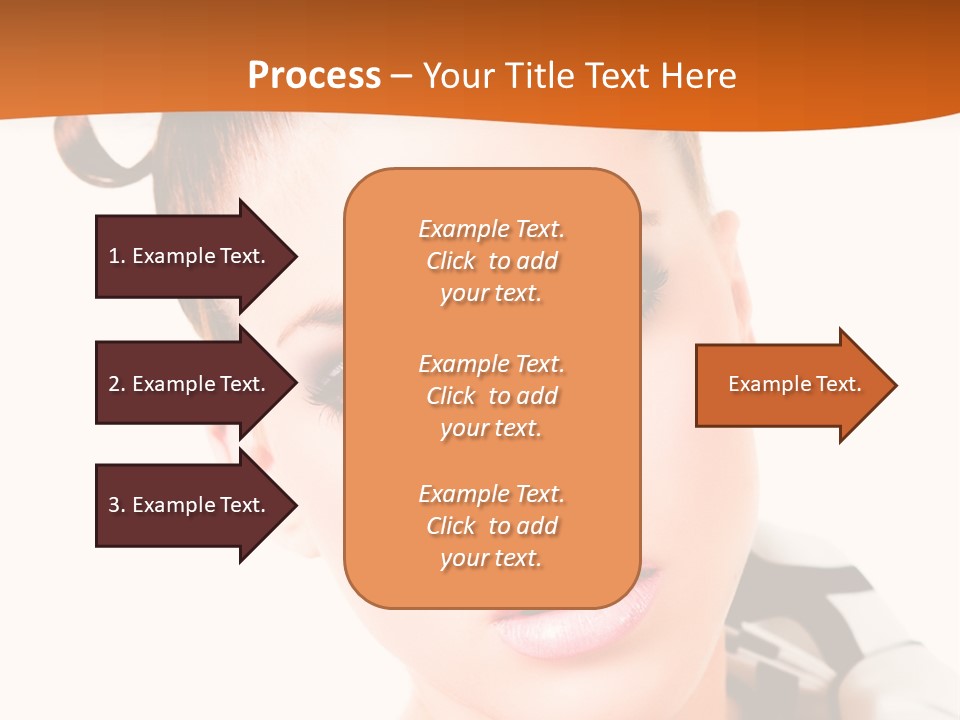 Process – Your Title Text Here

1. Example Text.

2. Example Text.

3. Example Text.

Example Text. Click to add your text.

Example Text. Click to add your text.

Example Text. Click to add your text.

Example Text.